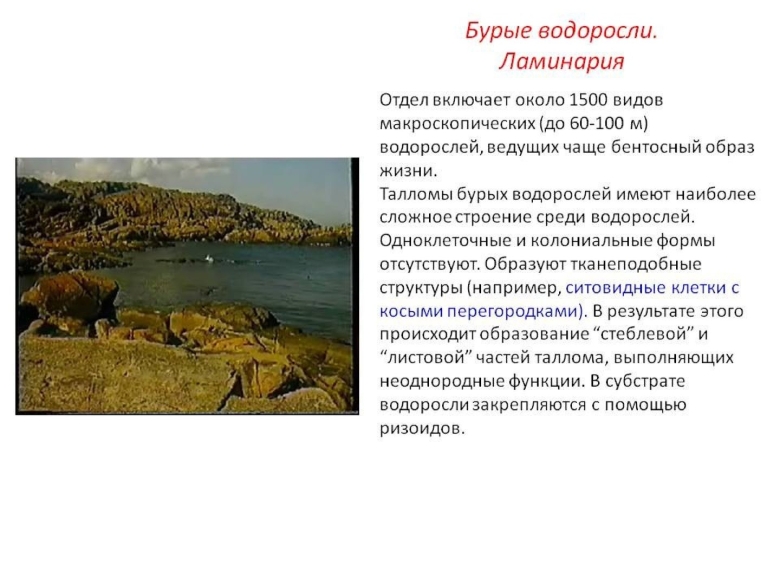 Бурые водоросли. Ламинария

Отдел включает около 1500 видов макроскопических (до 60-100 м) водорослей, ведущих чаще бентосный образ жизни.
Талломы бурых водорослей имеют наиболее сложное строение среди водорослей. Одноклеточные и колониальные формы отсутствуют. Образуют тканеподобные структуры (например, ситовидные клетки с косыми перегородками). В результате этого происходит образование “стеблевой” и “листовой” частей таллома, выполняющих неоднородные функции. В субстрате водоросли закрепляются с помощью ризоидов.